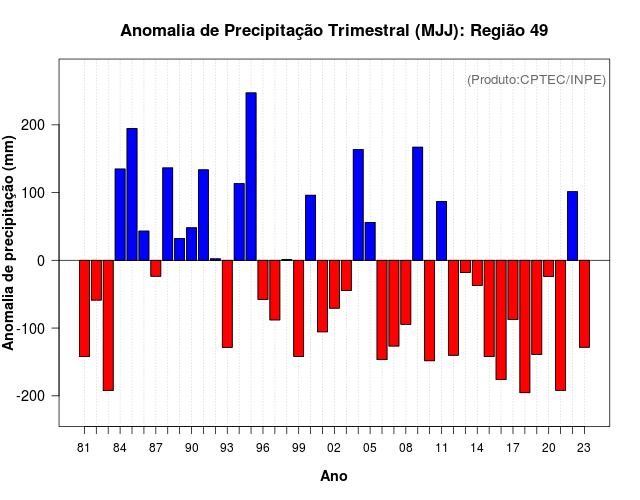 Anomalia de Precipitação Trimestral (MJJ): Região 49

(Produto:CPTEC/INPE)

Anomalia de precipitação (mm)

200
100
0
-100
-200

81 84 87 90 93 96 99 02 05 08 11 14 17 20 23

Ano